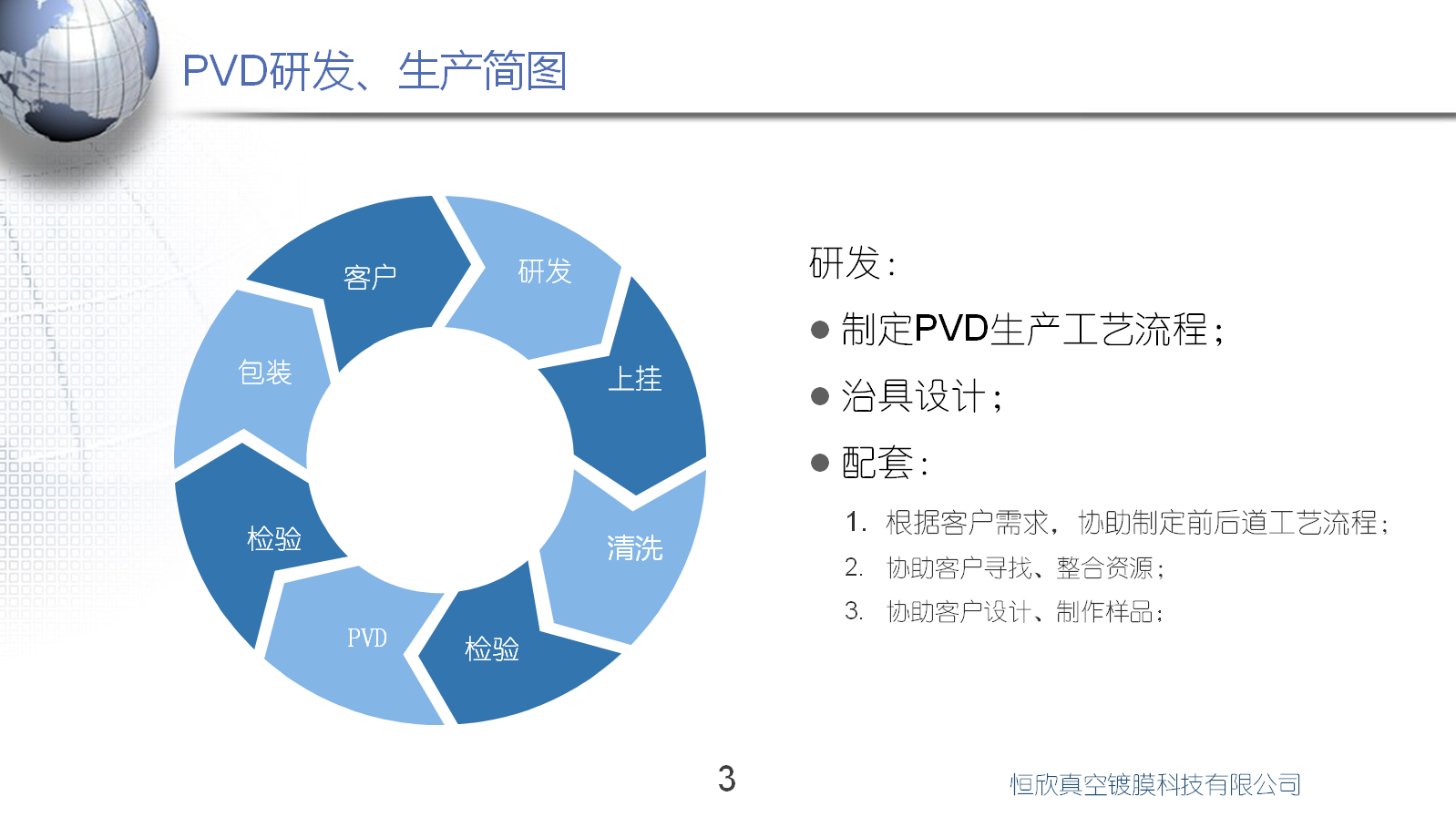 PVD研发、生产简图

客户
研发
上挂
清洗
检验
PVD
检验
包装

研发：

● 制定PVD生产工艺流程；

● 治具设计；

● 配套：

1. 根据客户需求，协助制定前后道工艺流程；
2. 协助客户寻找、整合资源；
3. 协助客户设计、制作样品；

3

恒欣真空镀膜科技有限公司